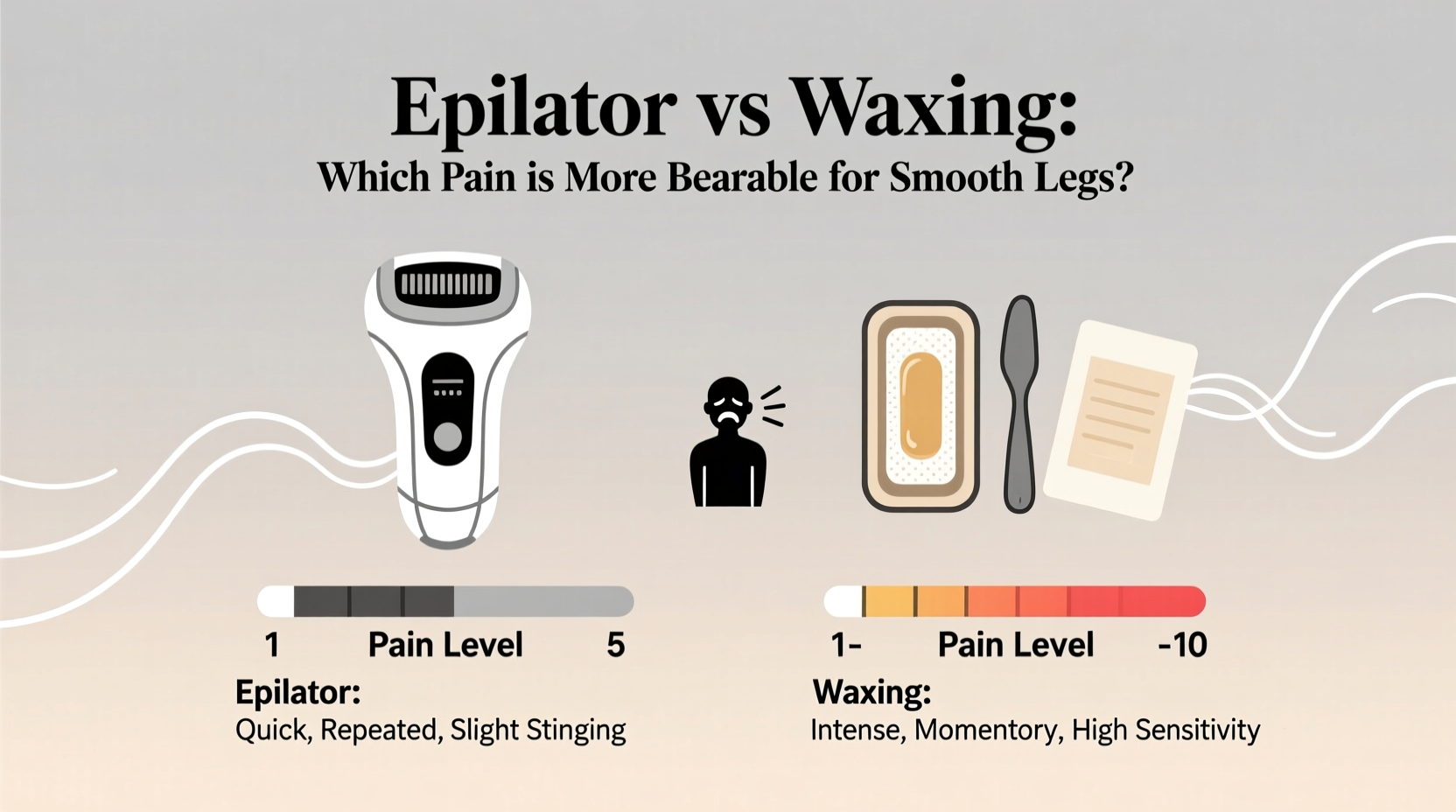 Epilator vs Waxing:
Which Pain is More Bearable for Smooth Legs?

1 Pain Level 5

Epilator:
Quick, Repeated, Slight Stinging

1- Pain Level -10

Waxing:
Intense, Momentory, High Sensitivity